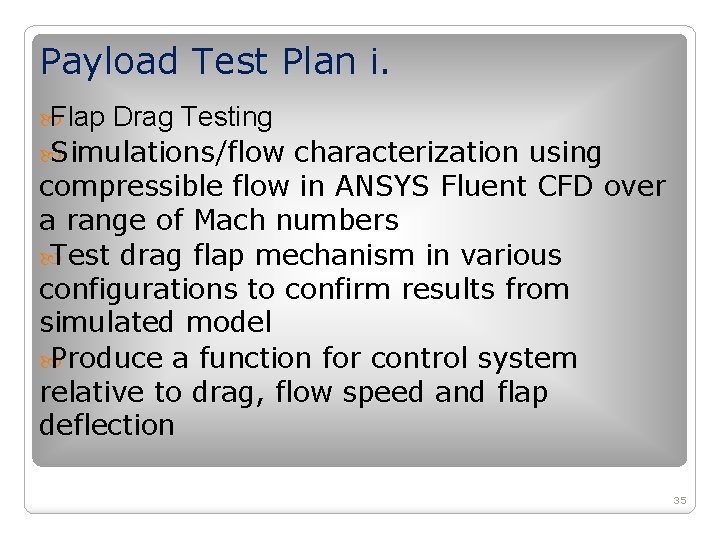 Payload Test Plan i.

Flap Drag Testing

Simulations/flow characterization using compressible flow in ANSYS Fluent CFD over a range of Mach numbers

Test drag flap mechanism in various configurations to confirm results from simulated model

Produce a function for control system relative to drag, flow speed and flap deflection

35